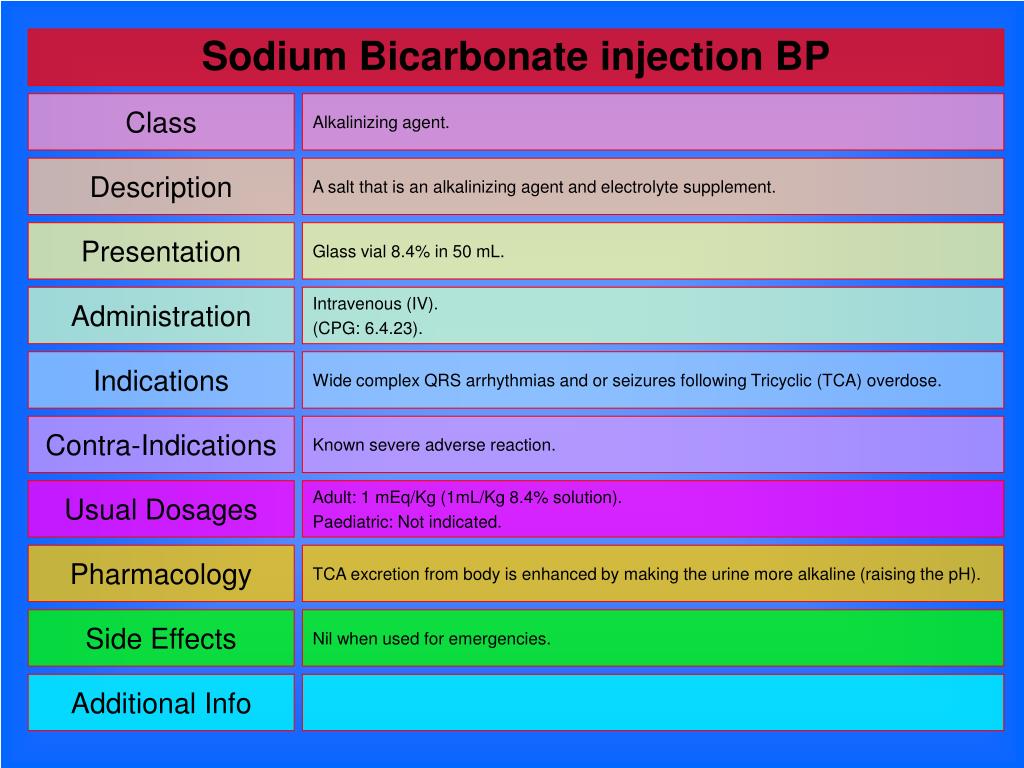 Sodium Bicarbonate injection BP

| Class | Alkalinizing agent. |
|---|---|
| Description | A salt that is an alkalinizing agent and electrolyte supplement. |
| Presentation | Glass vial 8.4% in 50 mL. |
| Administration | Intravenous (IV). (CPG: 6.4.23). |
| Indications | Wide complex QRS arrhythmias and or seizures following Tricyclic (TCA) overdose. |
| Contra-Indications | Known severe adverse reaction. |
| Usual Dosages | Adult: 1 mEq/Kg (1mL/Kg 8.4% solution). Paediatric: Not indicated. |
| Pharmacology | TCA excretion from body is enhanced by making the urine more alkaline (raising the pH). |
| Side Effects | Nil when used for emergencies. |
| Additional Info | |